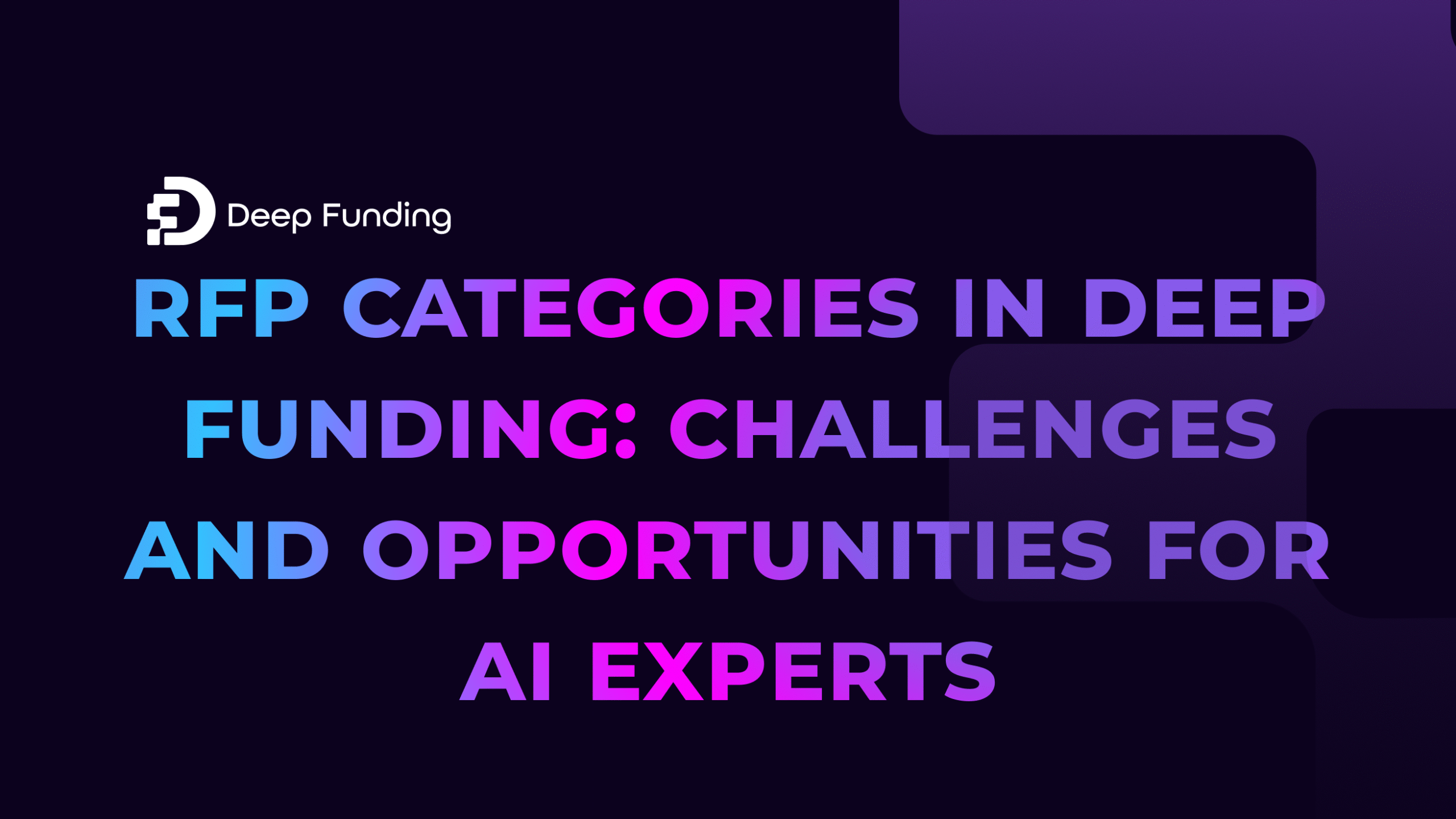 Deep Funding

RFP CATEGORIES IN DEEP FUNDING: CHALLENGES AND OPPORTUNITIES FOR AI EXPERTS